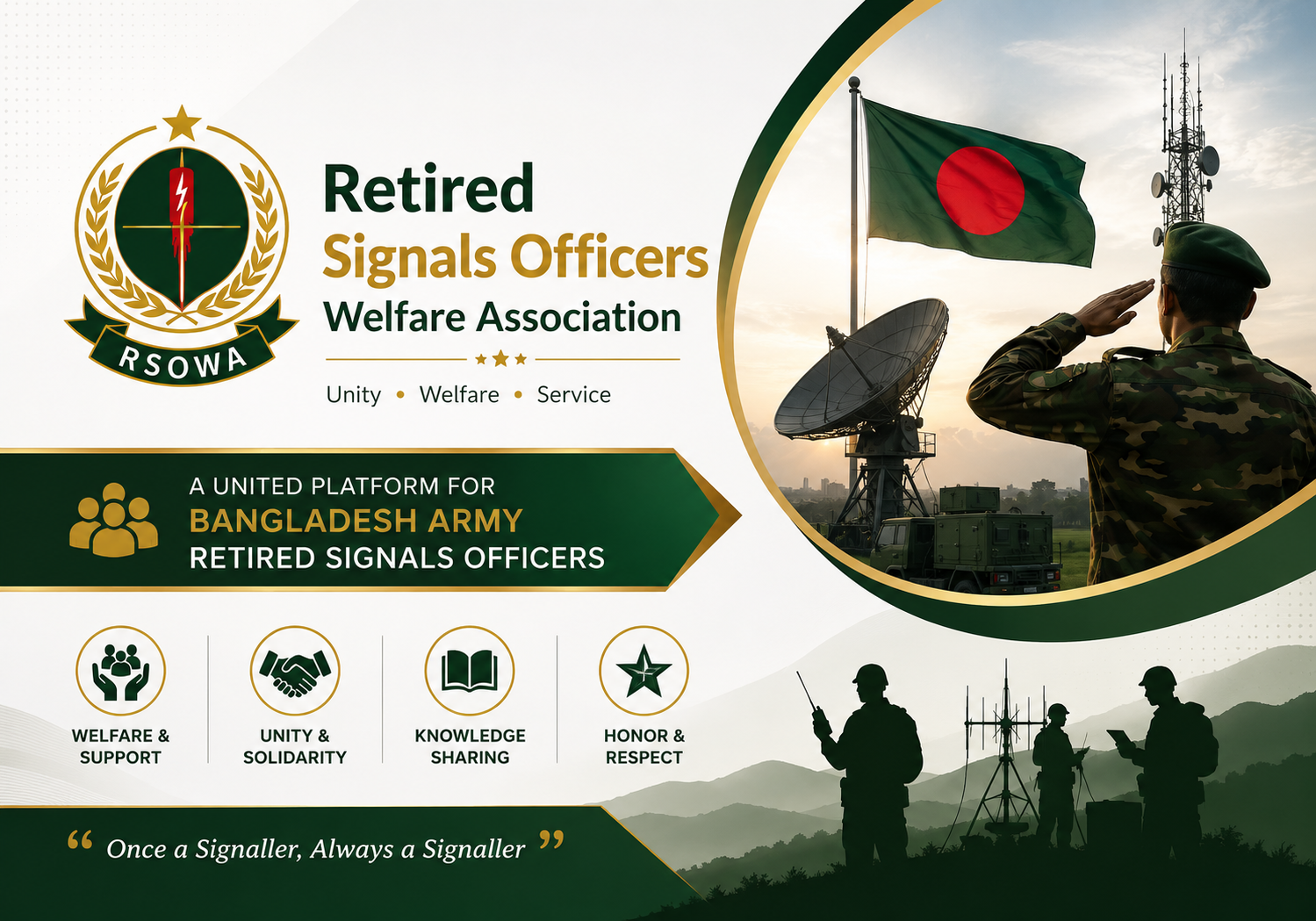 RSOWA

Retired
Signals Officers
Welfare Association

Unity • Welfare • Service

A UNITED PLATFORM FOR
BANGLADESH ARMY
RETIRED SIGNALS OFFICERS

WELFARE & SUPPORT

UNITY & SOLIDARITY

KNOWLEDGE SHARING

HONOR & RESPECT

“ Once a Signaller, Always a Signaller ”